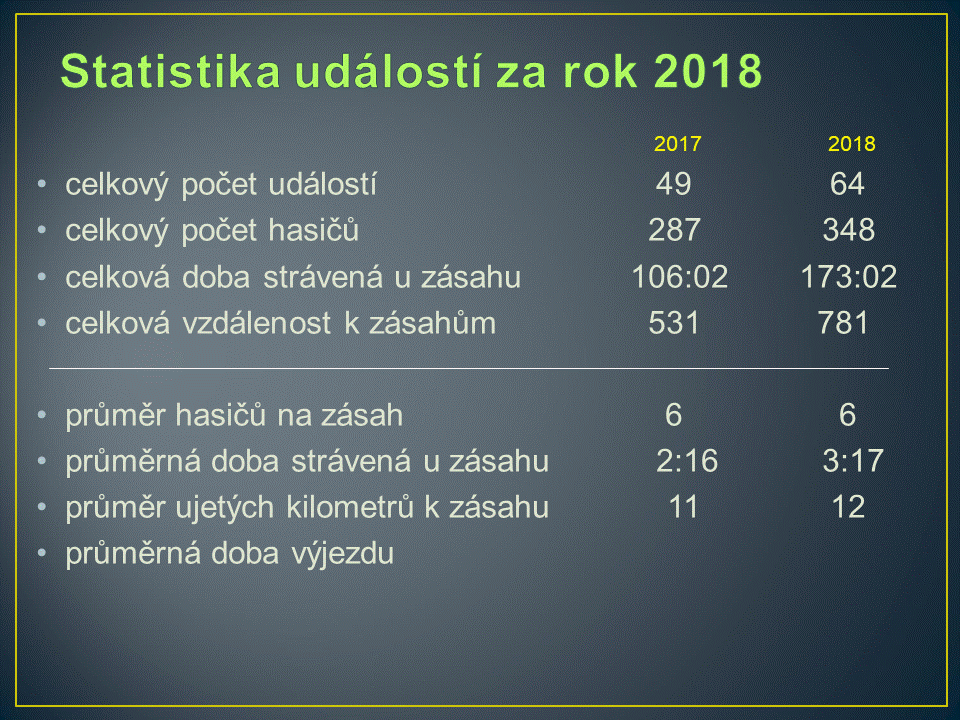 Statistika událostí za rok 2018

| | 2017 | 2018 |
|---|---|---|
| • celkový počet událostí | 49 | 64 |
| • celkový počet hasičů | 287 | 348 |
| • celková doba strávená u zásahu | 106:02 | 173:02 |
| • celková vzdálenost k zásahům | 531 | 781 |
| • průměr hasičů na zásah | 6 | 6 |
| • průměrná doba strávená u zásahu | 2:16 | 3:17 |
| • průměr ujetých kilometrů k zásahu | 11 | 12 |
| • průměrná doba výjezdu | | |